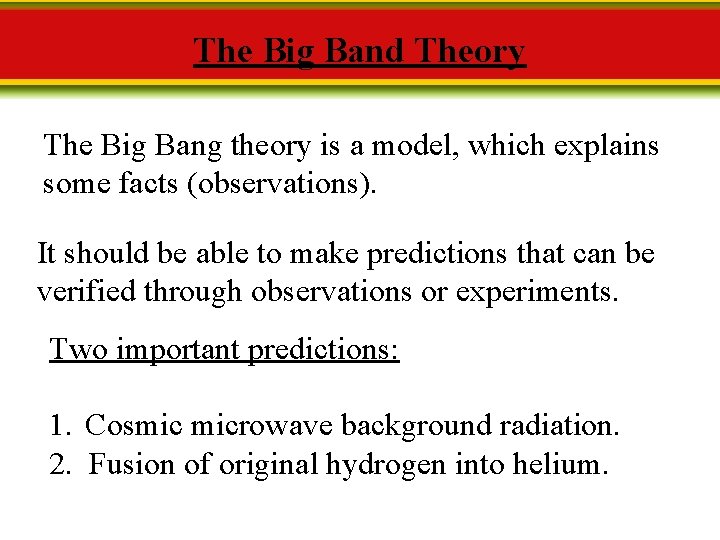 The Big Band Theory

The Big Bang theory is a model, which explains some facts (observations).

It should be able to make predictions that can be verified through observations or experiments.

Two important predictions:

1. Cosmic microwave background radiation.
2. Fusion of original hydrogen into helium.